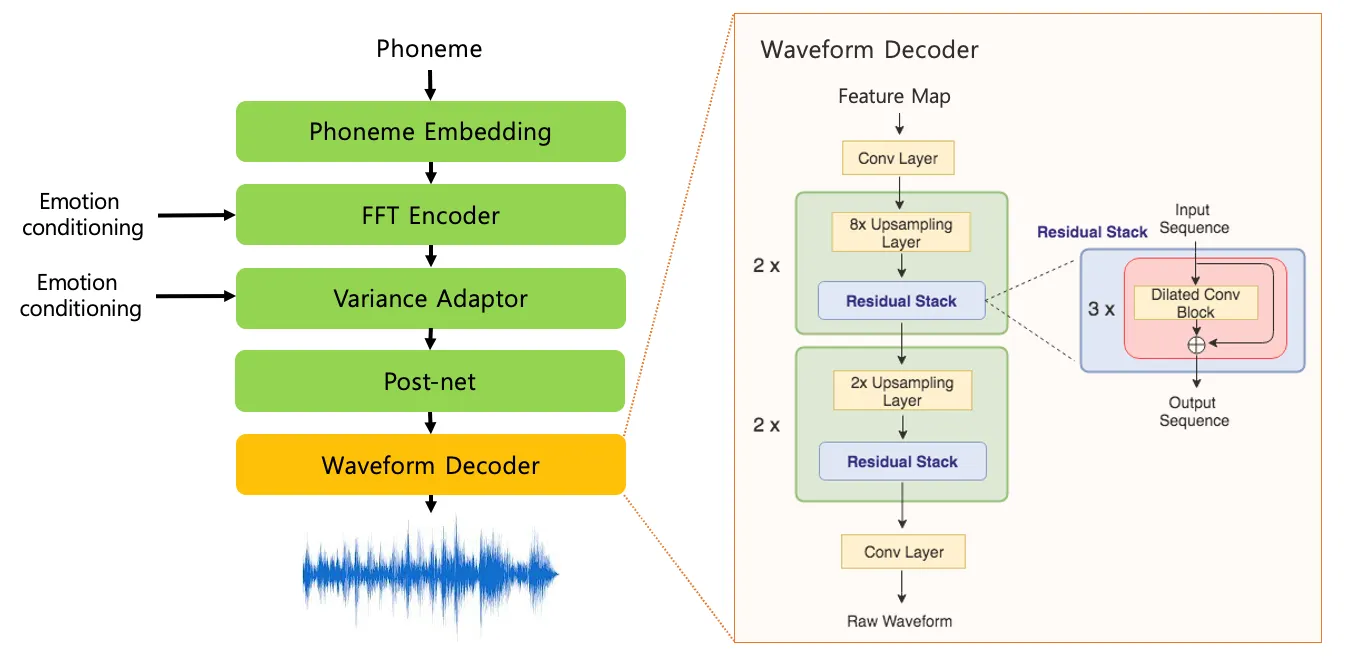 Phoneme

Phoneme Embedding

Emotion conditioning

FFT Encoder

Emotion conditioning

Variance Adaptor

Post-net

Waveform Decoder

Waveform Decoder

Feature Map

Conv Layer

2 x

8x Upsampling Layer

Residual Stack

2 x

2x Upsampling Layer

Residual Stack

Conv Layer

Raw Waveform

Residual Stack

Input Sequence

3 x

Dilated Conv Block

Output Sequence